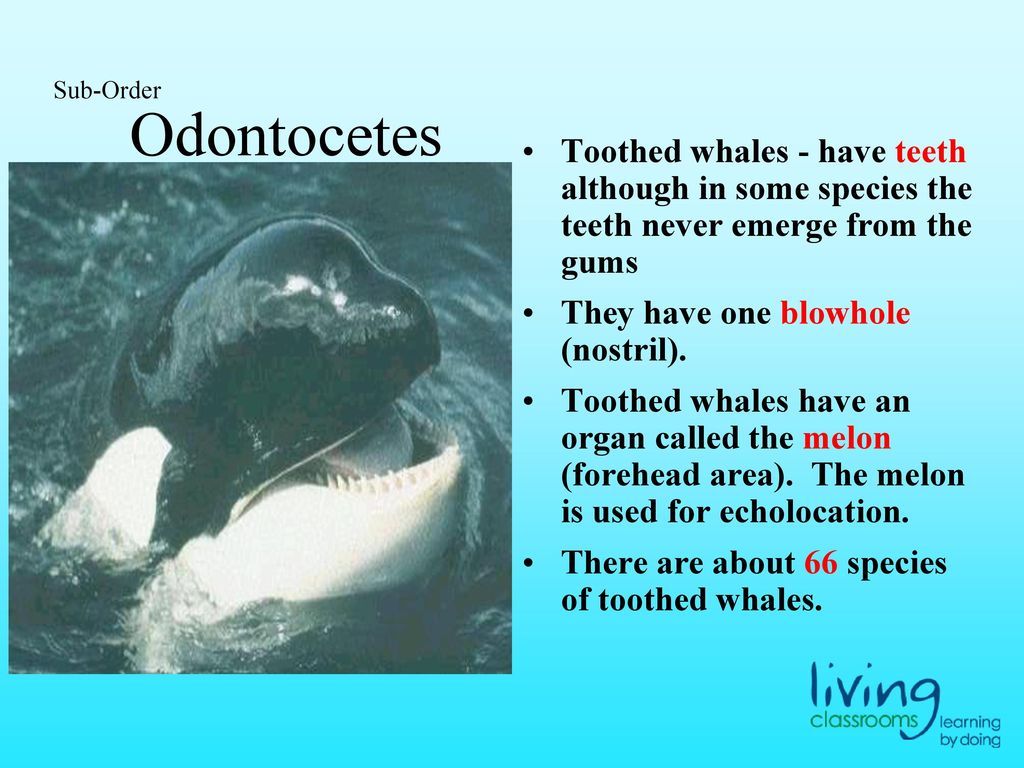 Sub-Order

Odontocetes

• Toothed whales - have teeth although in some species the teeth never emerge from the gums

• They have one blowhole (nostril).

• Toothed whales have an organ called the melon (forehead area). The melon is used for echolocation.

• There are about 66 species of toothed whales.

living classrooms learning by doing